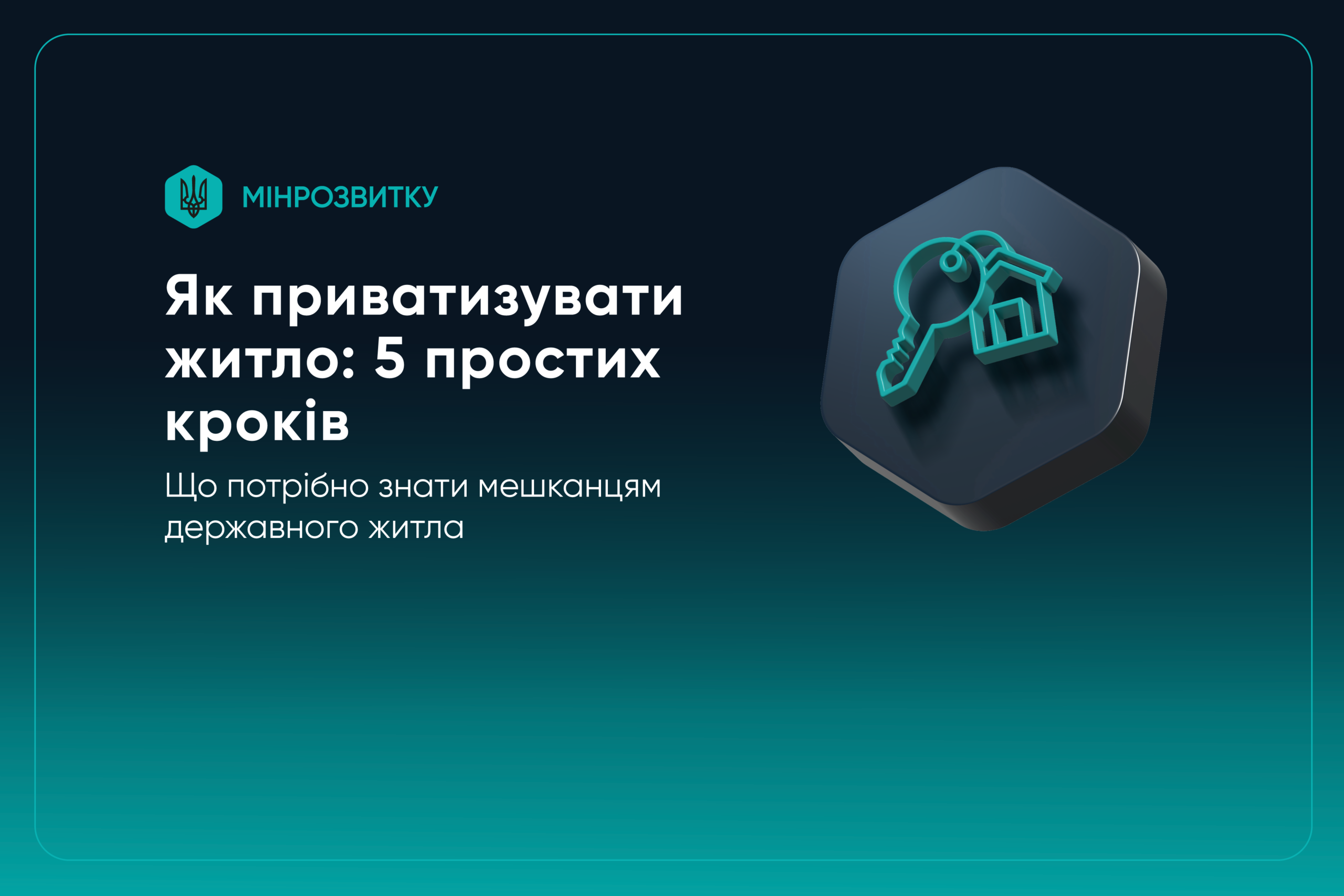 МІНРОЗВИТКУ

Як приватизувати житло: 5 простих кроків

Що потрібно знати мешканцям державного житла